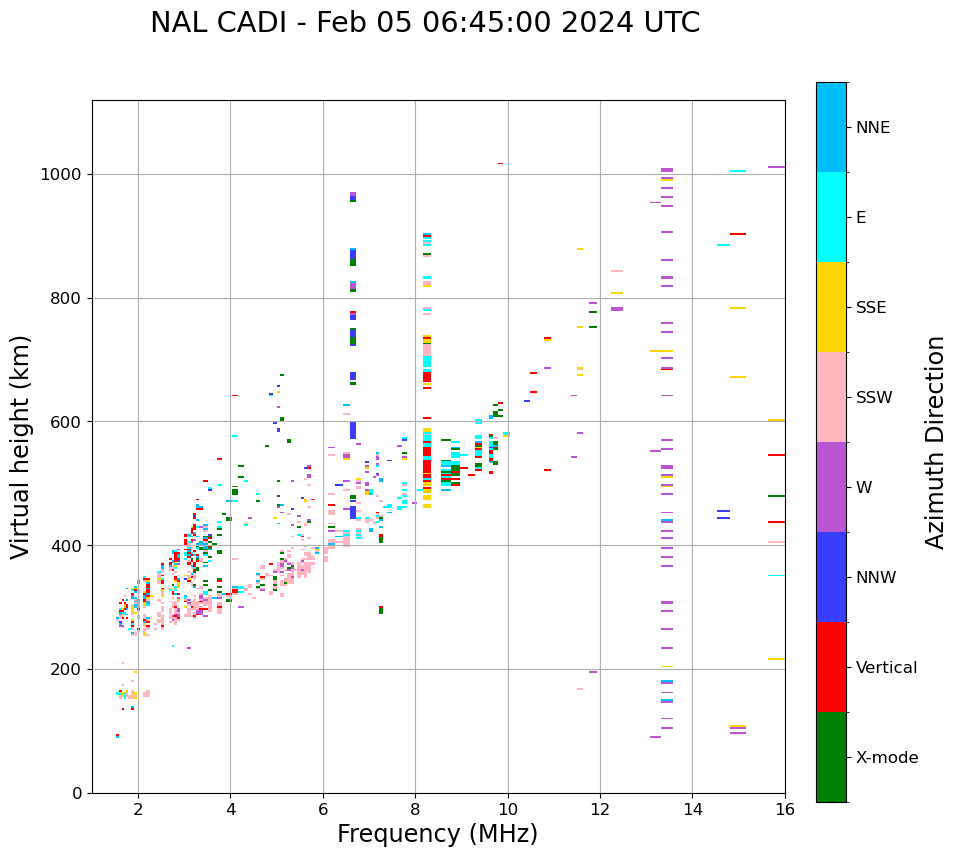 NAL CADI - Feb 05 06:45:00 2024 UTC

Virtual height (km)

1000
800
600
400
200
0

2
4
6
8
10
12
14
16

Frequency (MHz)

NNE
E
SSE
SSW
W
NNW
Vertical
X-mode

Azimuth Direction